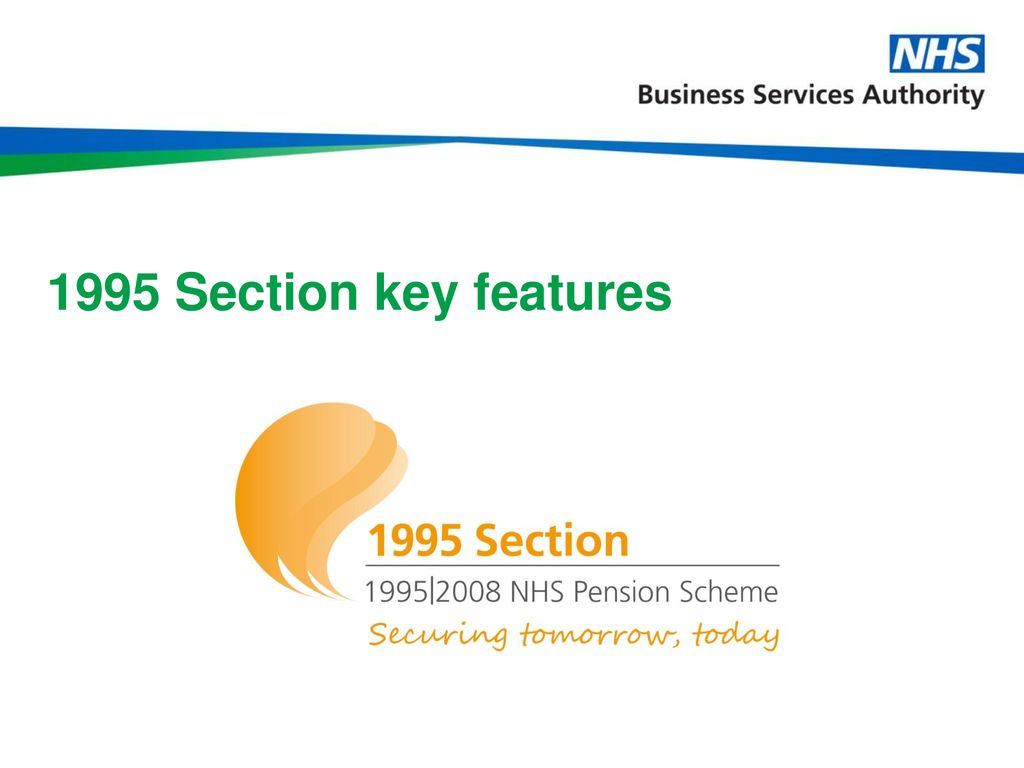 NHS
Business Services Authority

1995 Section key features

1995 Section
1995|2008 NHS Pension Scheme
Securing tomorrow, today